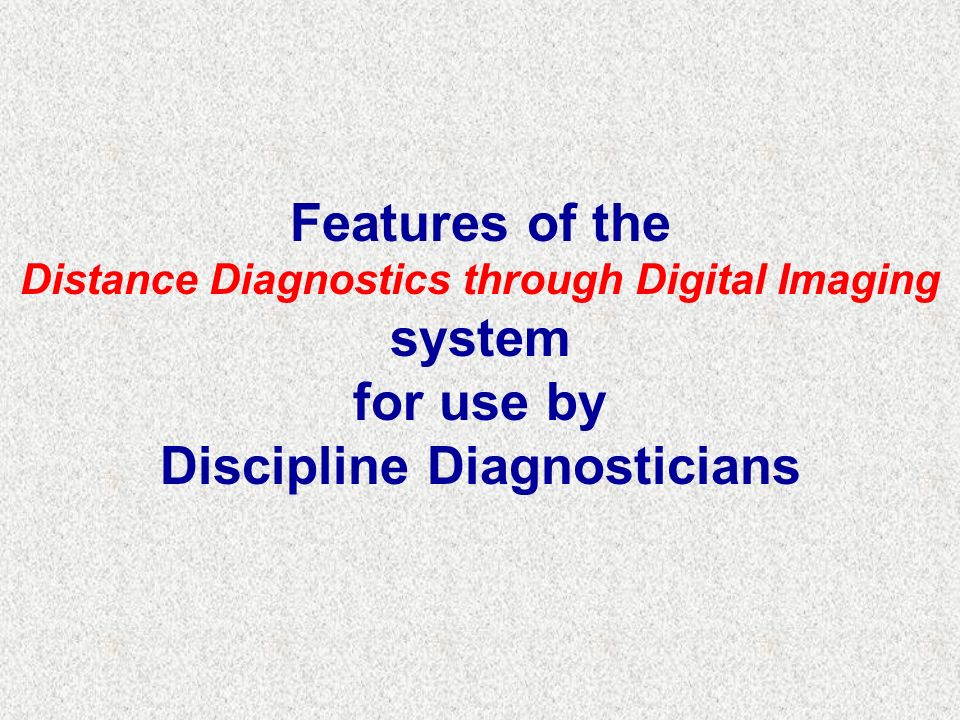 Features of the
Distance Diagnostics through Digital Imaging
system
for use by
Discipline Diagnosticians